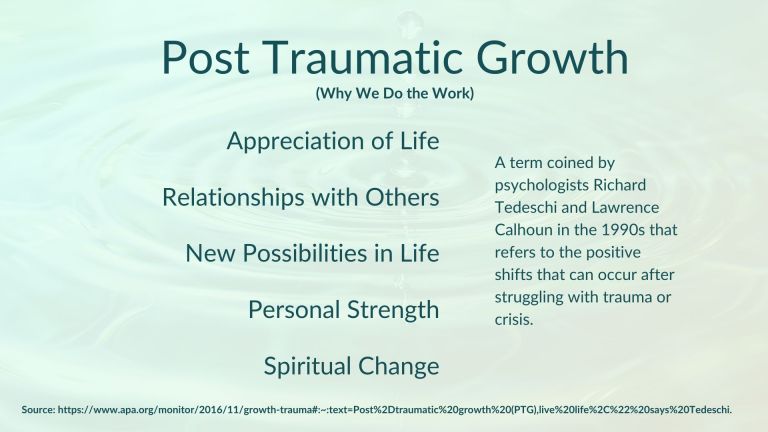 Post Traumatic Growth
(Why We Do the Work)

Appreciation of Life

Relationships with Others

New Possibilities in Life

Personal Strength

Spiritual Change

A term coined by psychologists Richard Tedeschi and Lawrence Calhoun in the 1990s that refers to the positive shifts that can occur after struggling with trauma or crisis.

Source: https://www.apa.org/monitor/2016/11/growth-trauma#:~:text=Post%2Dtraumatic%20growth%20(PTG),live%20life%2C%22%20says%20Tedeschi.